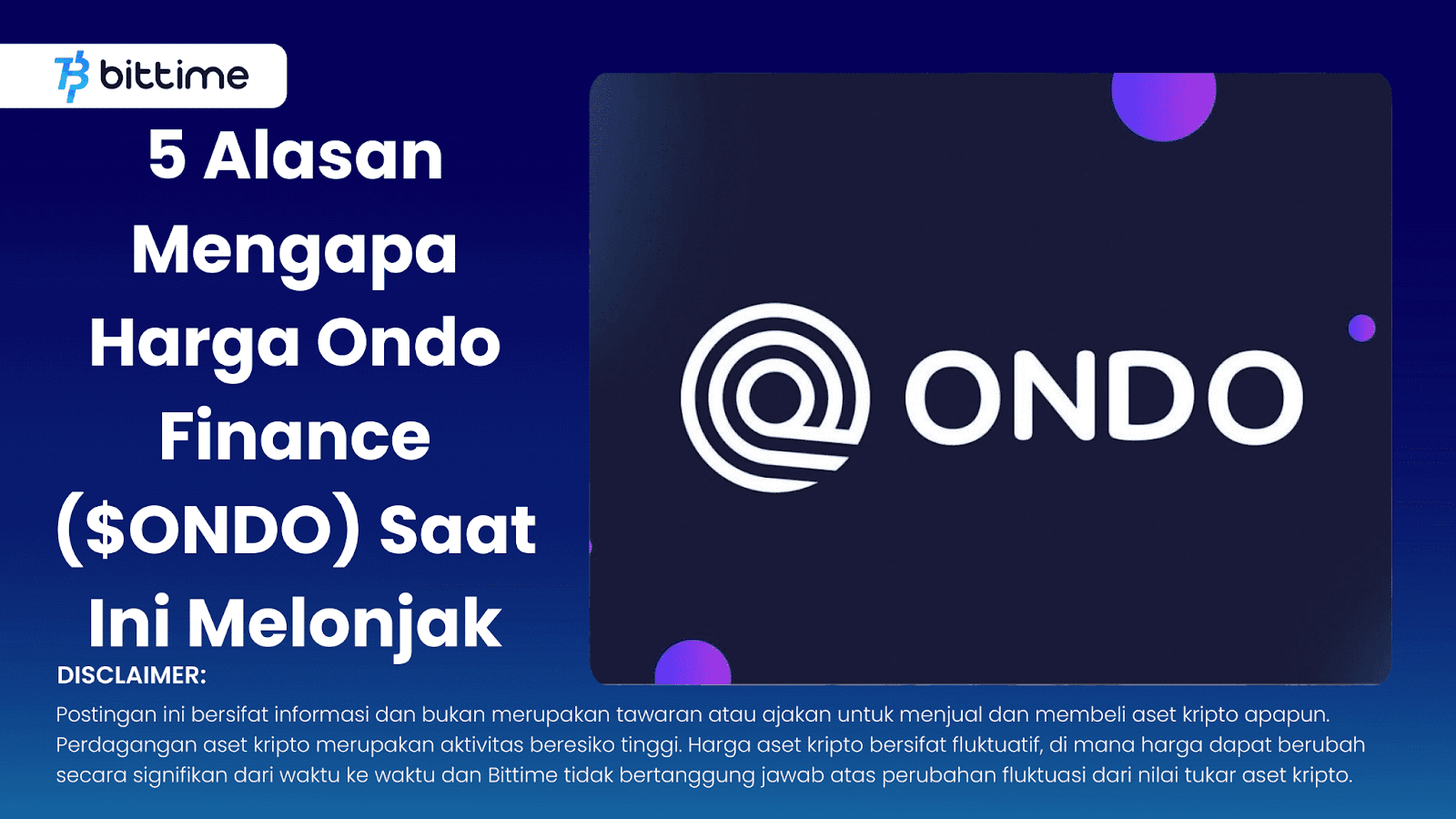 bittime

5 Alasan Mengapa Harga Ondo Finance ($ONDO) Saat Ini Melonjak

ONDO

DISCLAIMER:

Postingan ini bersifat informasi dan bukan merupakan tawaran atau ajakan untuk menjual dan membeli aset kripto apapun. Perdagangan aset kripto merupakan aktivitas beresiko tinggi. Harga aset kripto bersifat fluktuatif, di mana harga dapat berubah secara signifikan dari waktu ke waktu dan Bittime tidak bertanggung jawab atas perubahan fluktuasi dari nilai tukar aset kripto.